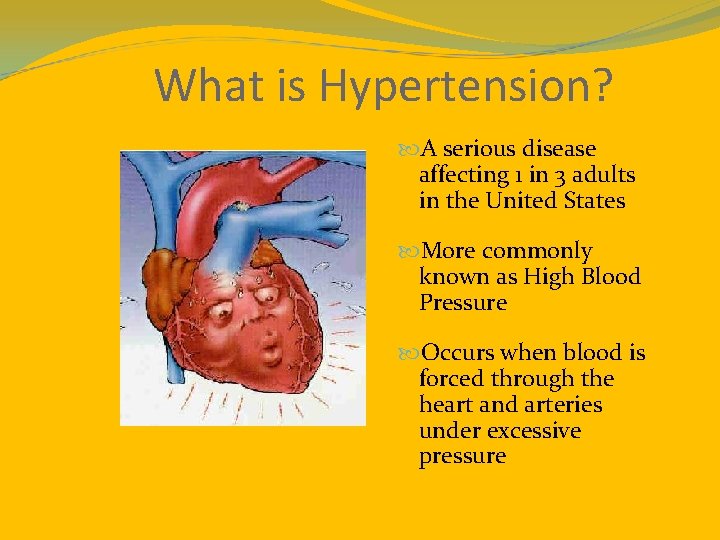 What is Hypertension?

A serious disease affecting 1 in 3 adults in the United States

More commonly known as High Blood Pressure

Occurs when blood is forced through the heart and arteries under excessive pressure